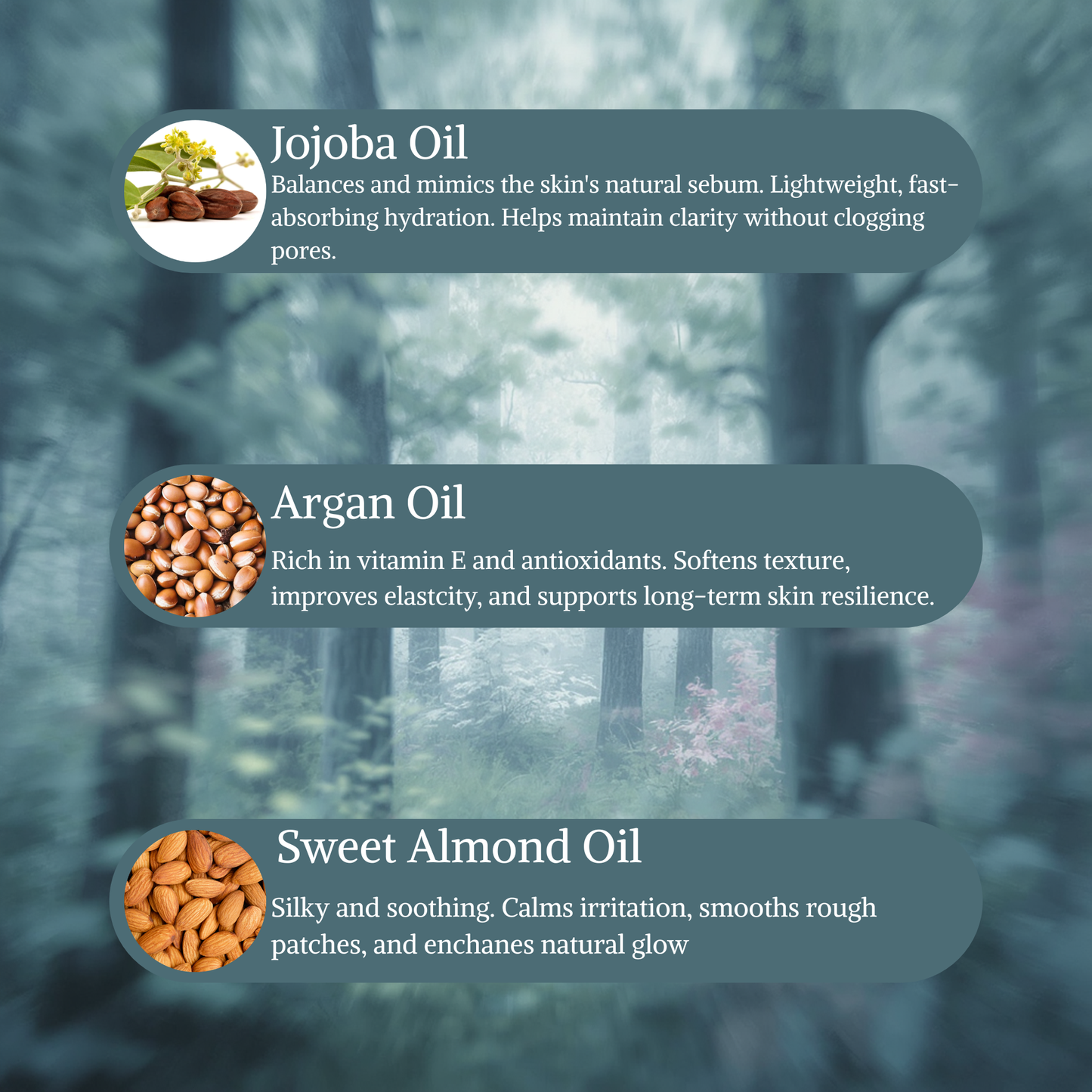 Jojoba Oil
Balances and mimics the skin's natural sebum. Lightweight, fast-absorbing hydration. Helps maintain clarity without clogging pores.

Argan Oil
Rich in vitamin E and antioxidants. Softens texture, improves elastcity, and supports long-term skin resilience.

Sweet Almond Oil
Silky and soothing. Calms irritation, smooths rough patches, and enchanes natural glow